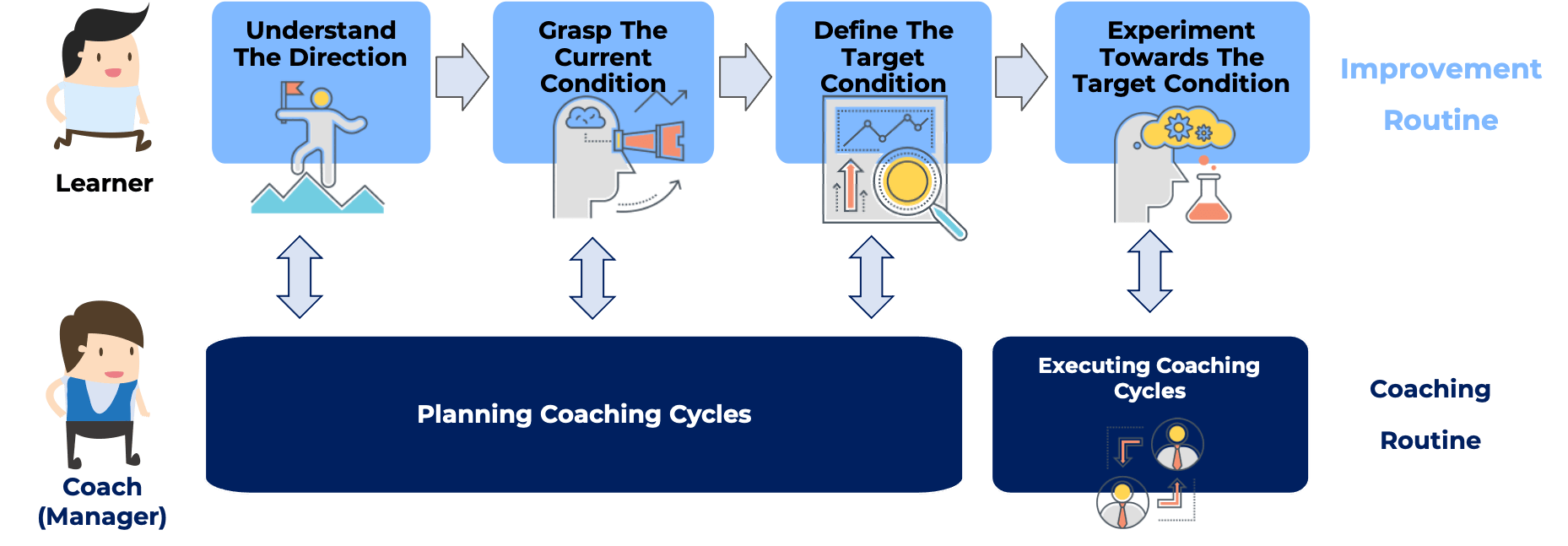 Learner

Understand The Direction

Grasp The Current Condition

Define The Target Condition

Experiment Towards The Target Condition

Improvement

Routine

Coach (Manager)

Planning Coaching Cycles

Executing Coaching Cycles

Coaching

Routine